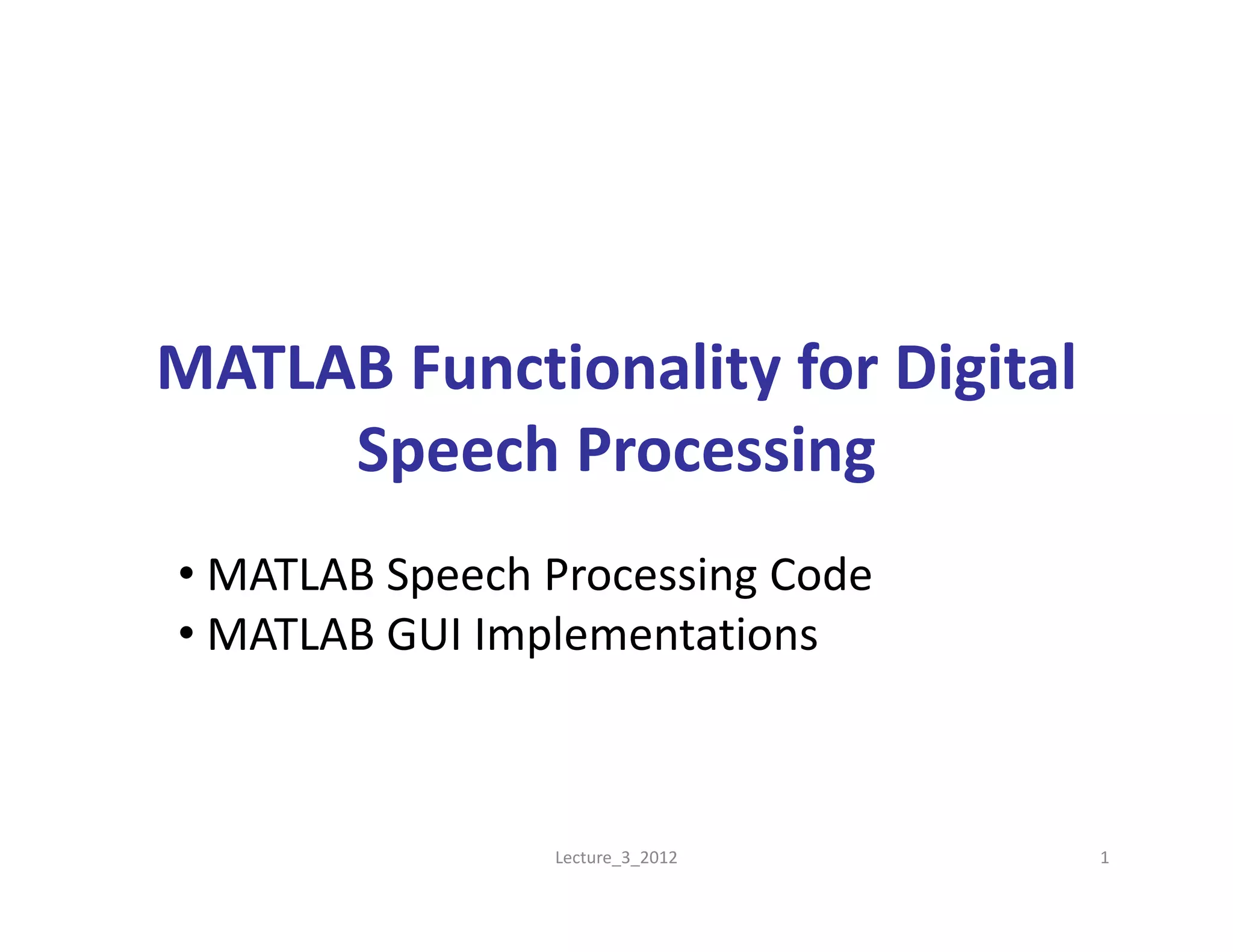 MATLAB Functionality for Digital Speech Processing

• MATLAB Speech Processing Code
• MATLAB GUI Implementations

Lecture_3_2012

1